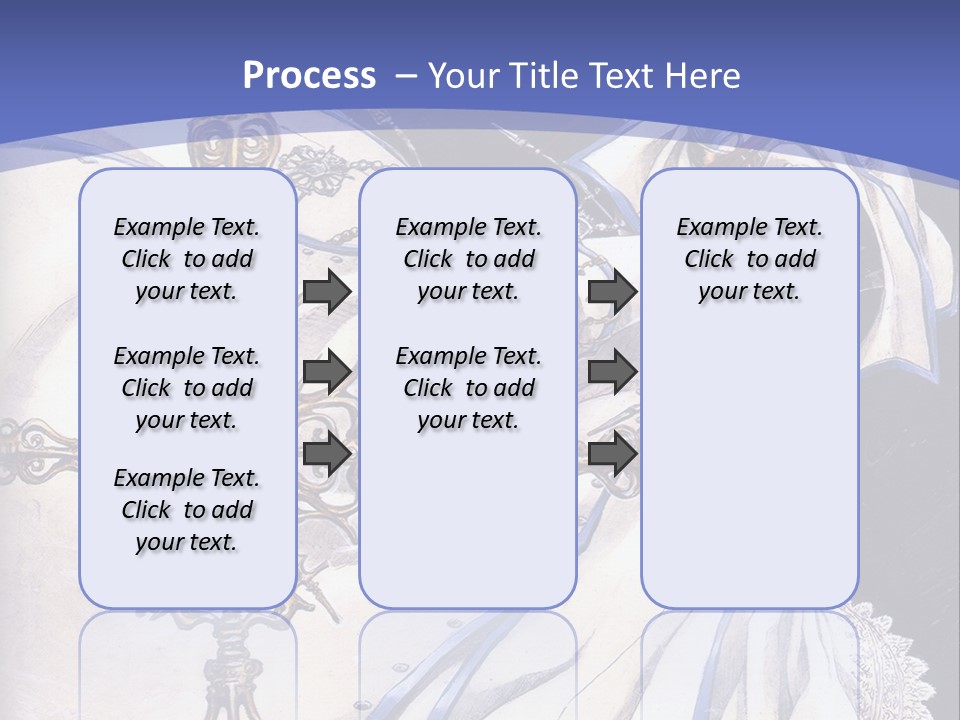 Process – Your Title Text Here

Example Text. Click to add your text.

Example Text. Click to add your text.

Example Text. Click to add your text.

Example Text. Click to add your text.

Example Text. Click to add your text.

Example Text. Click to add your text.